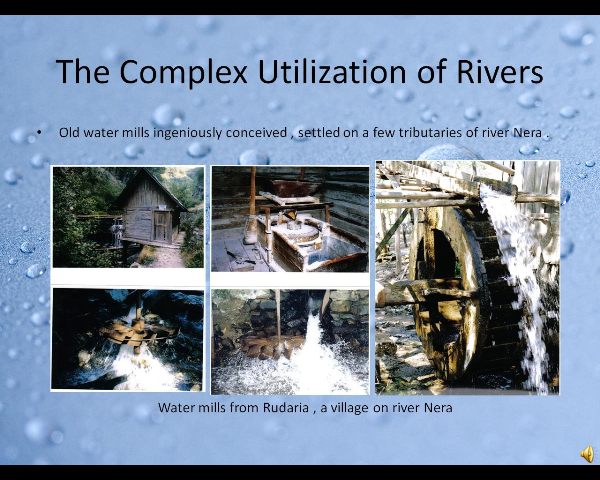 The Complex Utilization of Rivers

• Old water mills ingeniously conceived , settled on a few tributaries of river Nera .

Water mills from Rudaria , a village on river Nera